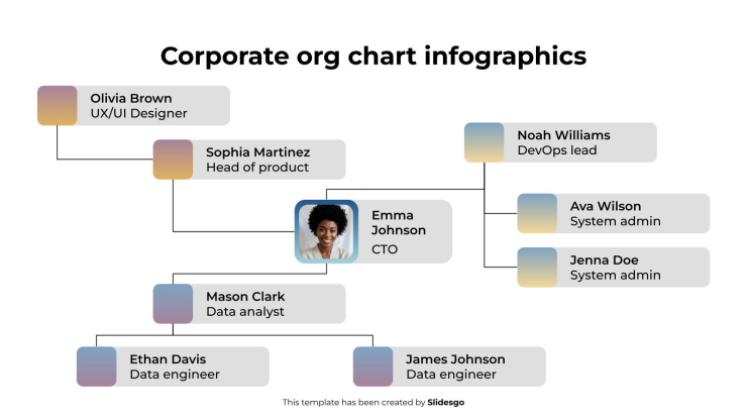 Corporate org chart infographics

Olivia Brown
UX/UI Designer

Sophia Martinez
Head of product

Noah Williams
DevOps lead

Emma Johnson
CTO

Ava Wilson
System admin

Jenna Doe
System admin

Mason Clark
Data analyst

Ethan Davis
Data engineer

James Johnson
Data engineer

This template has been created by Slidesgo